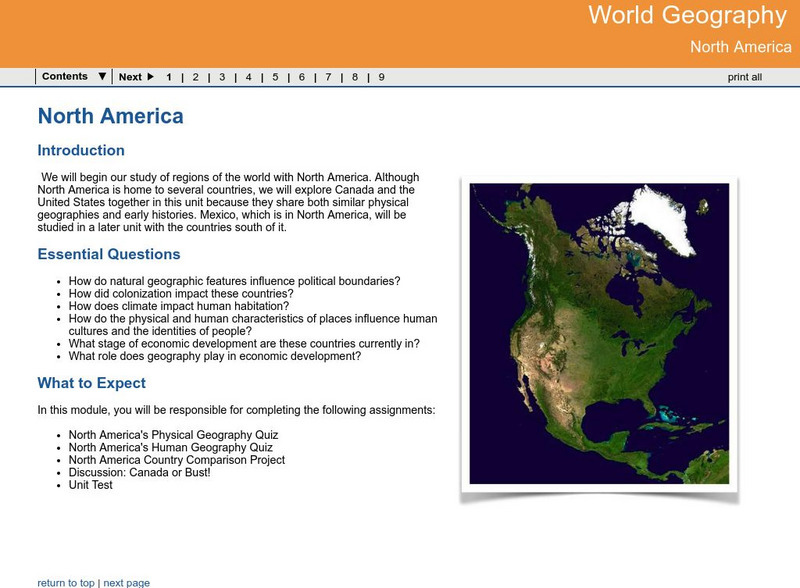 World Geography
North America

Contents ▼ | Next ▶ 1 | 2 | 3 | 4 | 5 | 6 | 7 | 8 | 9 print all

North America

Introduction

We will begin our study of regions of the world with North America. Although North America is home to several countries, we will explore Canada and the United States together in this unit because they share both similar physical geographies and early histories. Mexico, which is in North America, will be studied in a later unit with the countries south of it.

Essential Questions

- How do natural geographic features influence political boundaries?
- How did colonization impact these countries?
- How does climate impact human habitation?
- How do the physical and human characteristics of places influence human cultures and the identities of people?
- What stage of economic development are these countries currently in?
- What role does geography play in economic development?

What to Expect

In this module, you will be responsible for completing the following assignments:

- North America's Physical Geography Quiz
- North America's Human Geography Quiz
- North America Country Comparison Project
- Discussion: Canada or Bust!
- Unit Test

return to top | next page